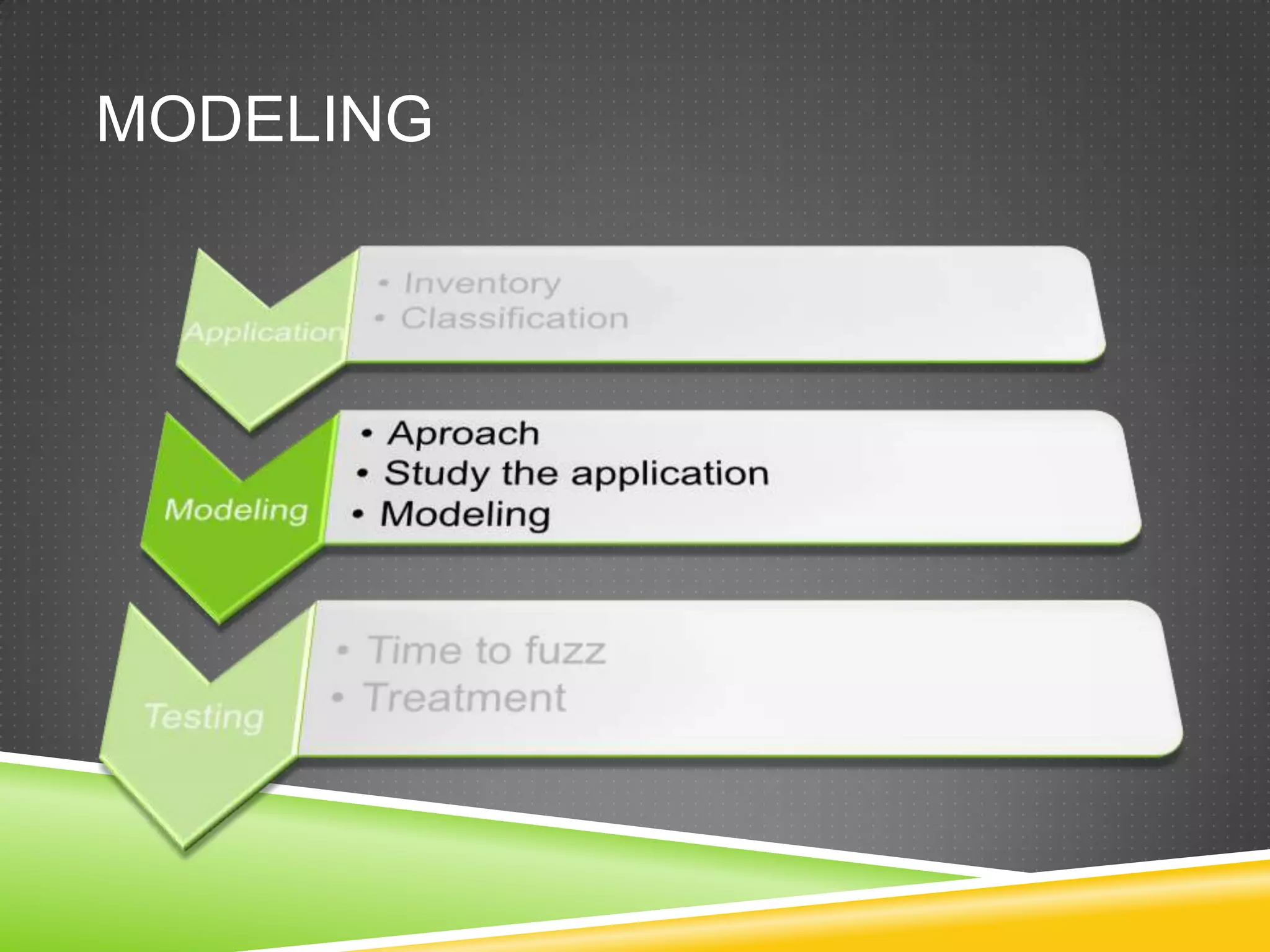 MODELING

Application
• Inventory
• Classification

Modeling
• Aproach
• Study the application
• Modeling

Testing
• Time to fuzz
• Treatment